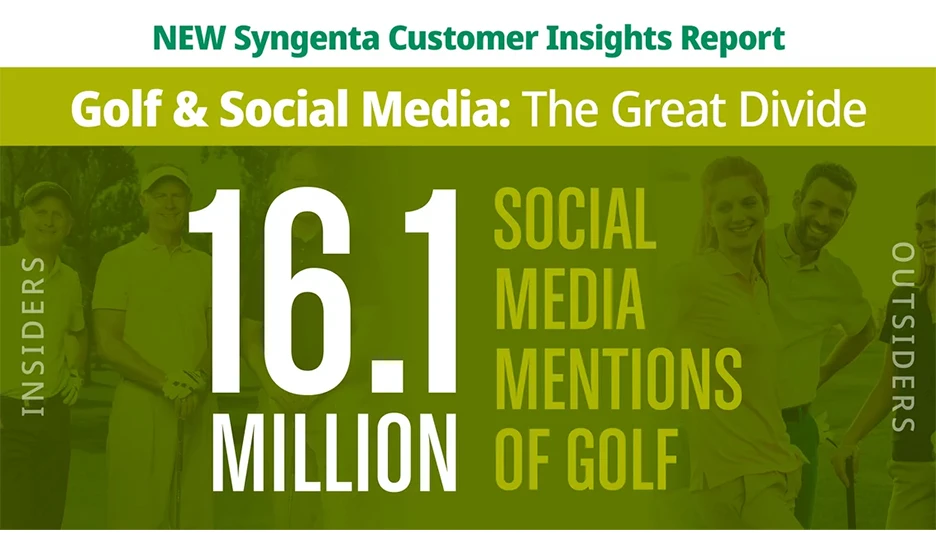 NEW Syngenta Customer Insights Report

Golf & Social Media: The Great Divide

INSIDERS

16.1 MILLION

SOCIAL MEDIA MENTIONS OF GOLF

OUTSIDERS